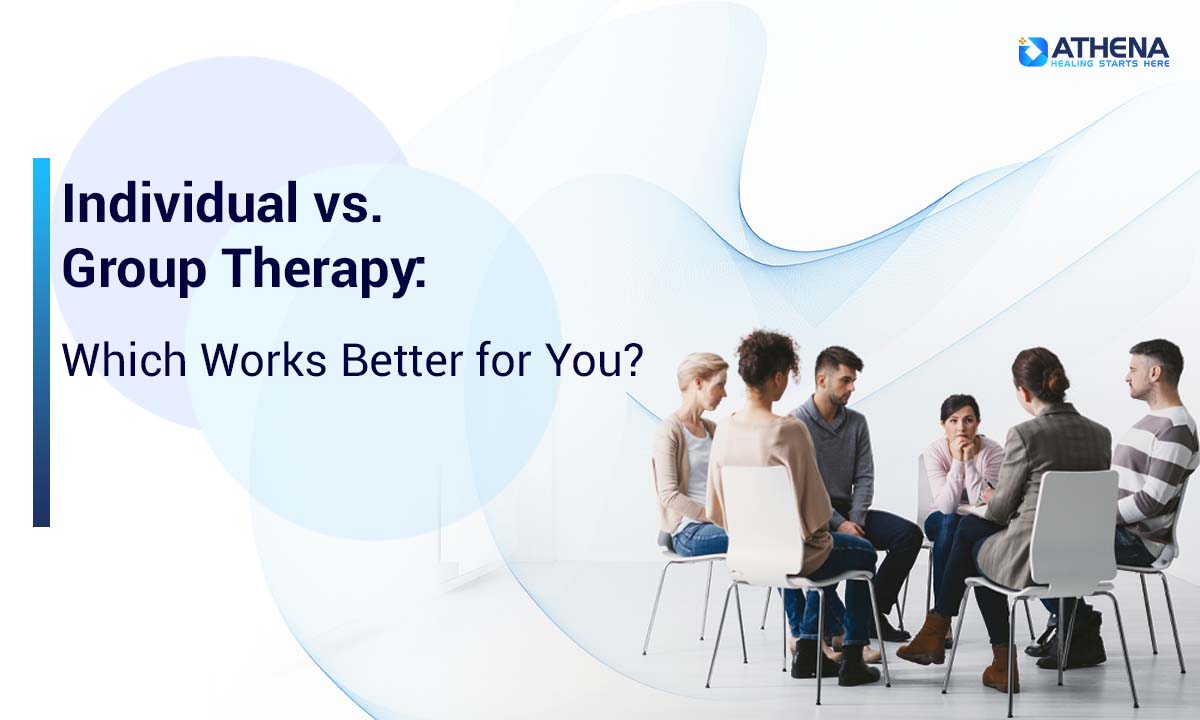 ATHENA
HEALING STARTS HERE

Individual vs. Group Therapy:

Which Works Better for You?